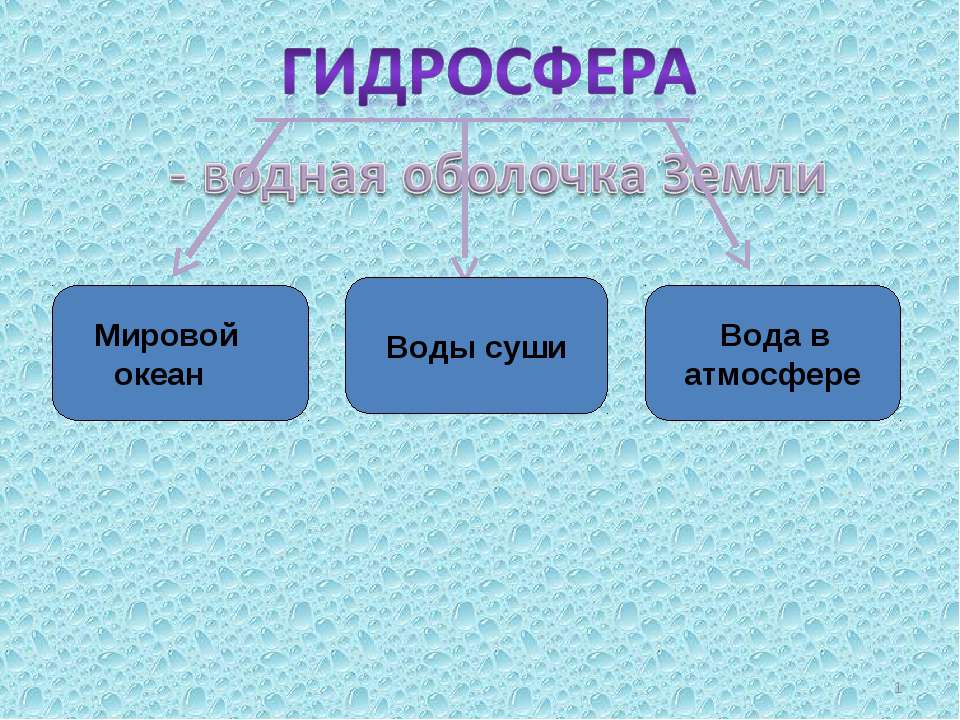 ГИДРОСФЕРА

- водная оболочка Земли

Мировой океан

Воды суши

Вода в атмосфере

1